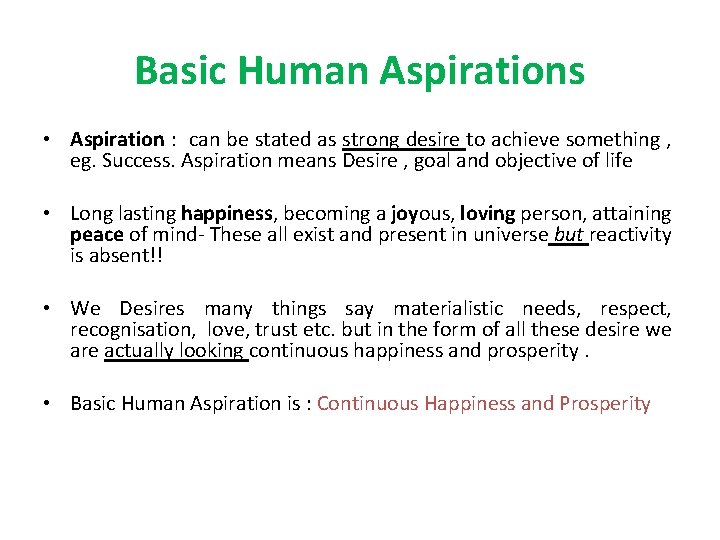 Basic Human Aspirations

• Aspiration : can be stated as strong desire to achieve something , eg. Success. Aspiration means Desire , goal and objective of life

• Long lasting happiness, becoming a joyous, loving person, attaining peace of mind- These all exist and present in universe but reactivity is absent!!

• We Desires many things say materialistic needs, respect, recognisation, love, trust etc. but in the form of all these desire we are actually looking continuous happiness and prosperity .

• Basic Human Aspiration is : Continuous Happiness and Prosperity